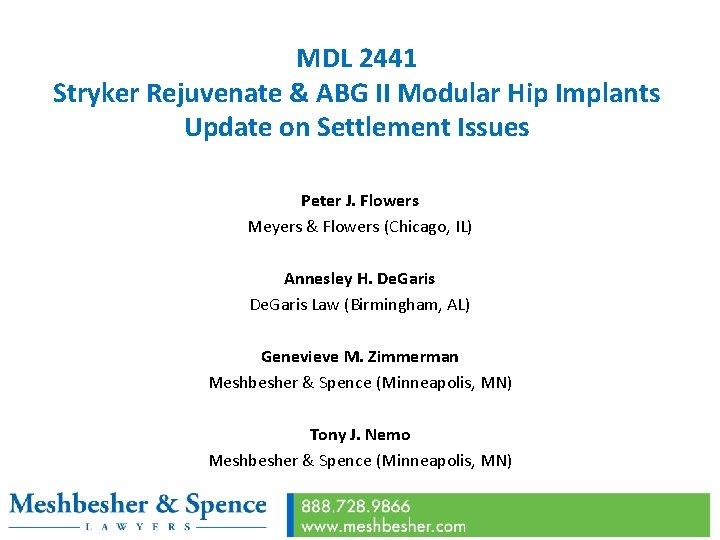 MDL 2441
Stryker Rejuvenate & ABG II Modular Hip Implants
Update on Settlement Issues

Peter J. Flowers
Meyers & Flowers (Chicago, IL)

Annesley H. DeGaris
DeGaris Law (Birmingham, AL)

Genevieve M. Zimmerman
Meshbesher & Spence (Minneapolis, MN)

Tony J. Nemo
Meshbesher & Spence (Minneapolis, MN)

Meshbesher & Spence
LAWYERS

888.728.9866
www.meshbesher.com